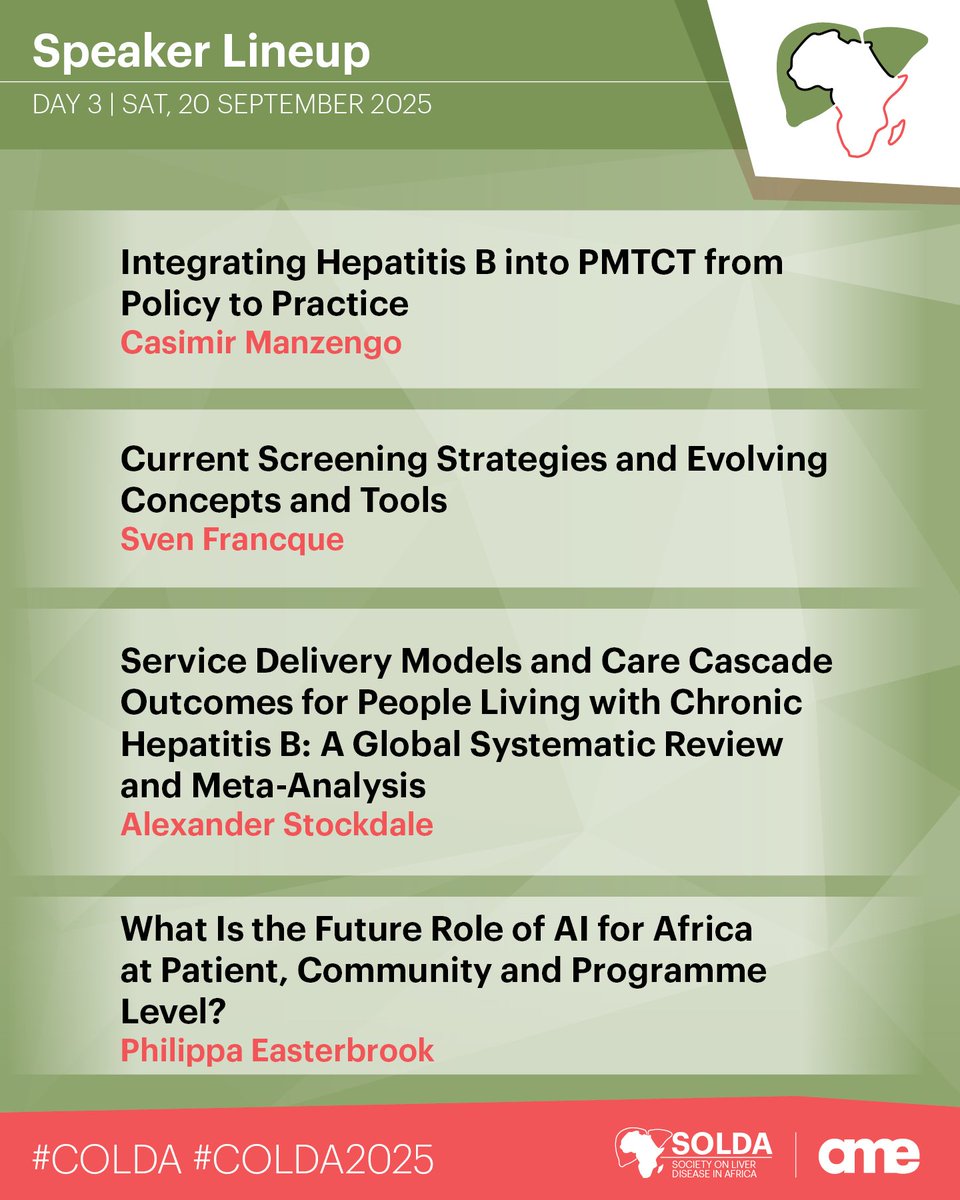 Speaker Lineup
DAY 3 | SAT, 20 SEPTEMBER 2025

Integrating Hepatitis B into PMTCT from Policy to Practice
Casimir Manzengo

Current Screening Strategies and Evolving Concepts and Tools
Sven Francque

Service Delivery Models and Care Cascade Outcomes for People Living with Chronic Hepatitis B: A Global Systematic Review and Meta-Analysis
Alexander Stockdale

What Is the Future Role of AI for Africa at Patient, Community and Programme Level?
Philippa Easterbrook

#COLDA #COLDA2025

SOLDA
SOCIETY ON LIVER DISEASE IN AFRICA

ame